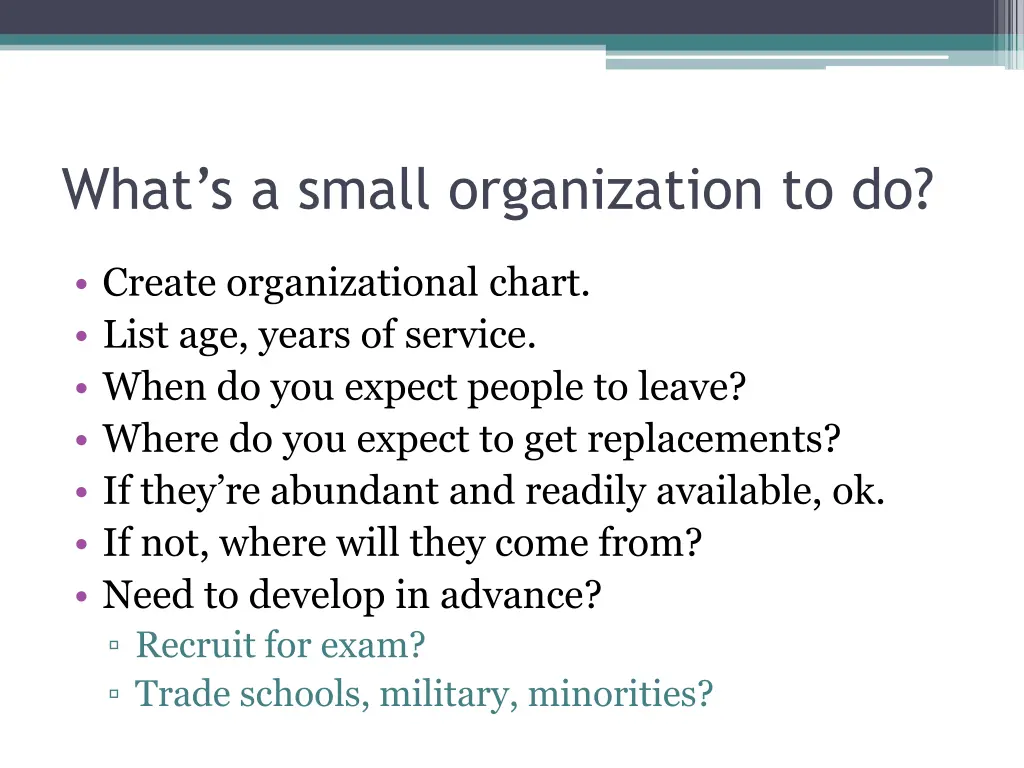 What’s a small organization to do?

• Create organizational chart.
• List age, years of service.
• When do you expect people to leave?
• Where do you expect to get replacements?
• If they’re abundant and readily available, ok.
• If not, where will they come from?
• Need to develop in advance?
 ▫ Recruit for exam?
 ▫ Trade schools, military, minorities?